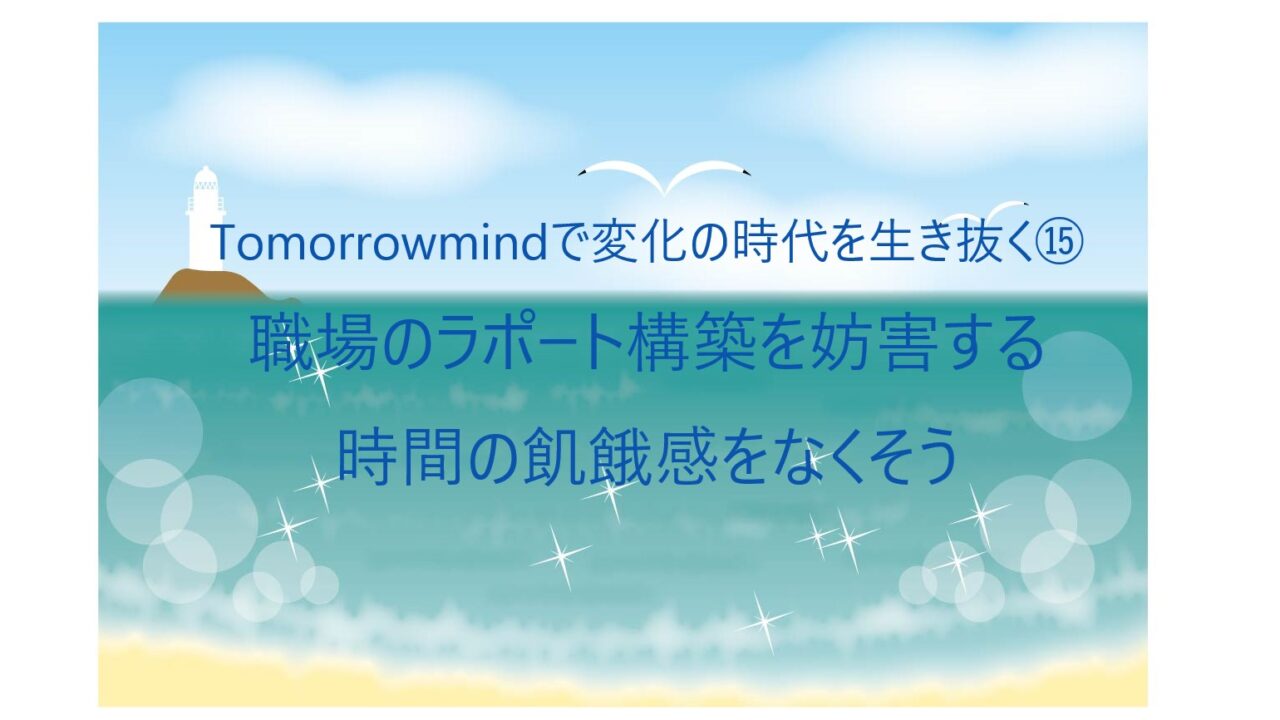 Tomorrowmindで変化の時代を生き抜く⑮

職場のラポート構築を妨害する
時間の飢餓感をなくそう